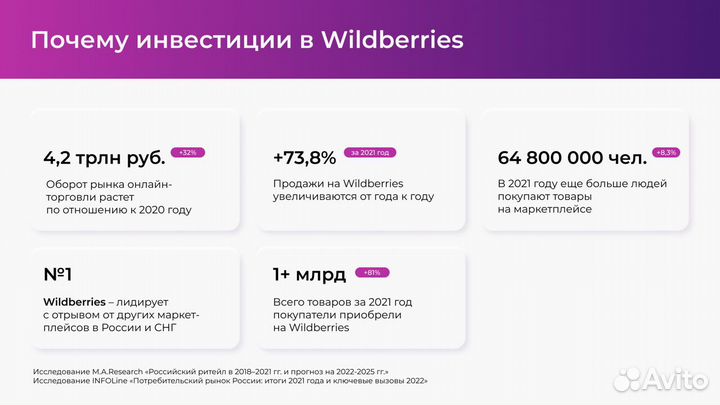 Почему инвестиции в Wildberries

4,2 трлн руб. +32%

Оборот рынка онлайн-торговли растет по отношению к 2020 году

+73,8% за 2021 год

Продажи на Wildberries увеличиваются от года к году

64 800 000 чел. +8,3%

В 2021 году еще больше людей покупают товары на маркетплейсе

№1

Wildberries – лидирует с отрывом от других маркетплейсов в России и СНГ

1+ млрд +81%

Всего товаров за 2021 год покупатели приобрели на Wildberries

Исследование M.A.Research «Российский ритейл в 2018–2021 гг. и прогноз на 2022-2025 гг.»
Исследование INFOLine «Потребительский рынок России: итоги 2021 года и ключевые вызовы 2022»

Avito